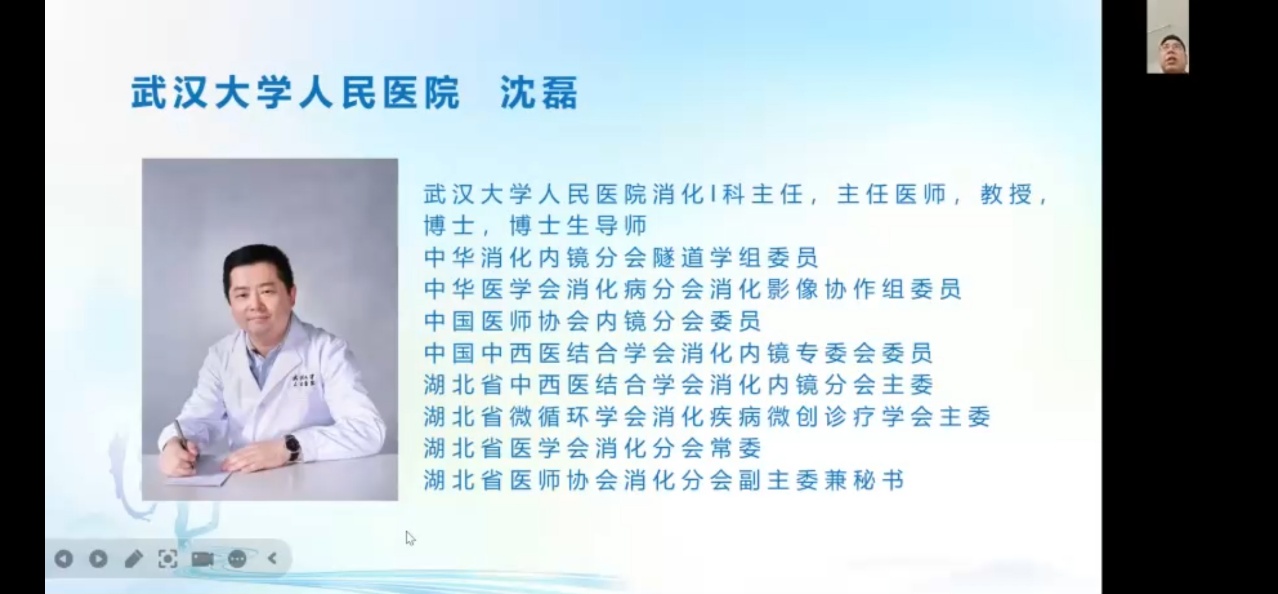 武汉大学人民医院　沈磊

武汉大学人民医院消化I科主任，主任医师，教授，博士，博士生导师
中华消化内镜分会隧道学组委员
中华医学会消化病分会消化影像协作组委员
中国医师协会内镜分会委员
中国中西医结合学会消化内镜专委会委员
湖北省中西医结合学会消化内镜分会主委
湖北省微循环学会消化疾病微创诊疗学会主委
湖北省医学会消化分会常委
湖北省医师协会消化分会副主委兼秘书